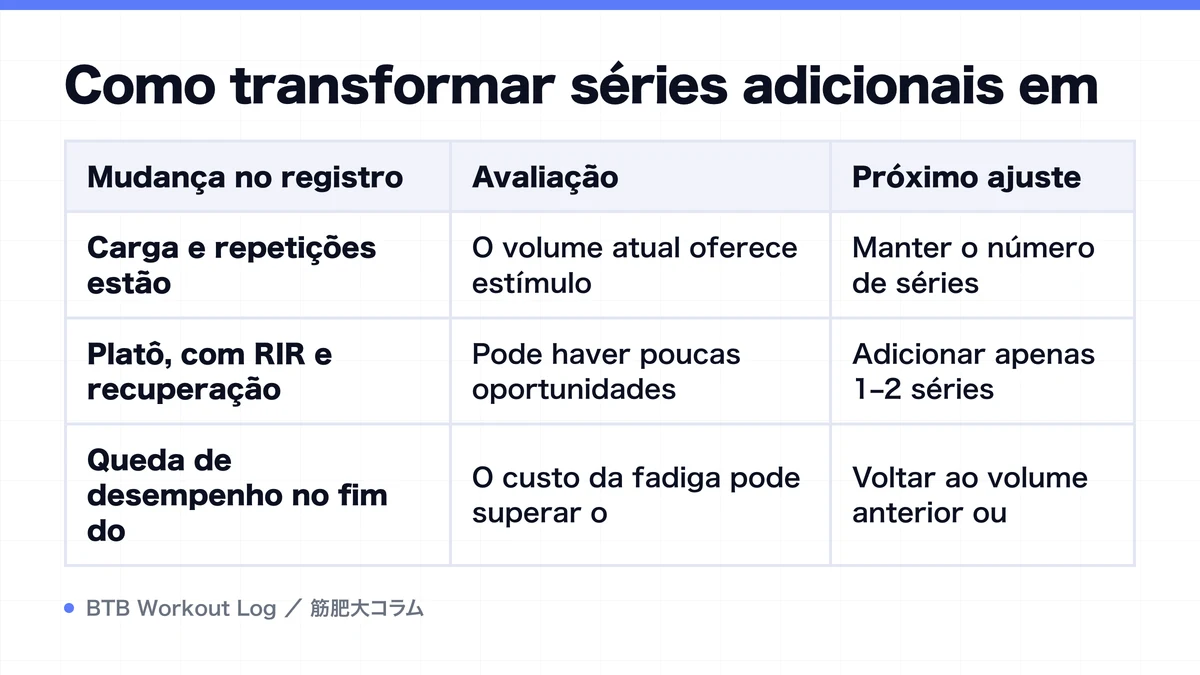 Como transformar séries adicionais em

| Mudança no registro | Avaliação | Próximo ajuste |
|---|---|---|
| Carga e repetições estão | O volume atual oferece estímulo | Manter o número de séries |
| Platô, com RIR e recuperação | Pode haver poucas oportunidades | Adicionar apenas 1–2 séries |
| Queda de desempenho no fim do | O custo da fadiga pode superar o | Voltar ao volume anterior ou |

BTB Workout Log ／ 筋肥大コラム